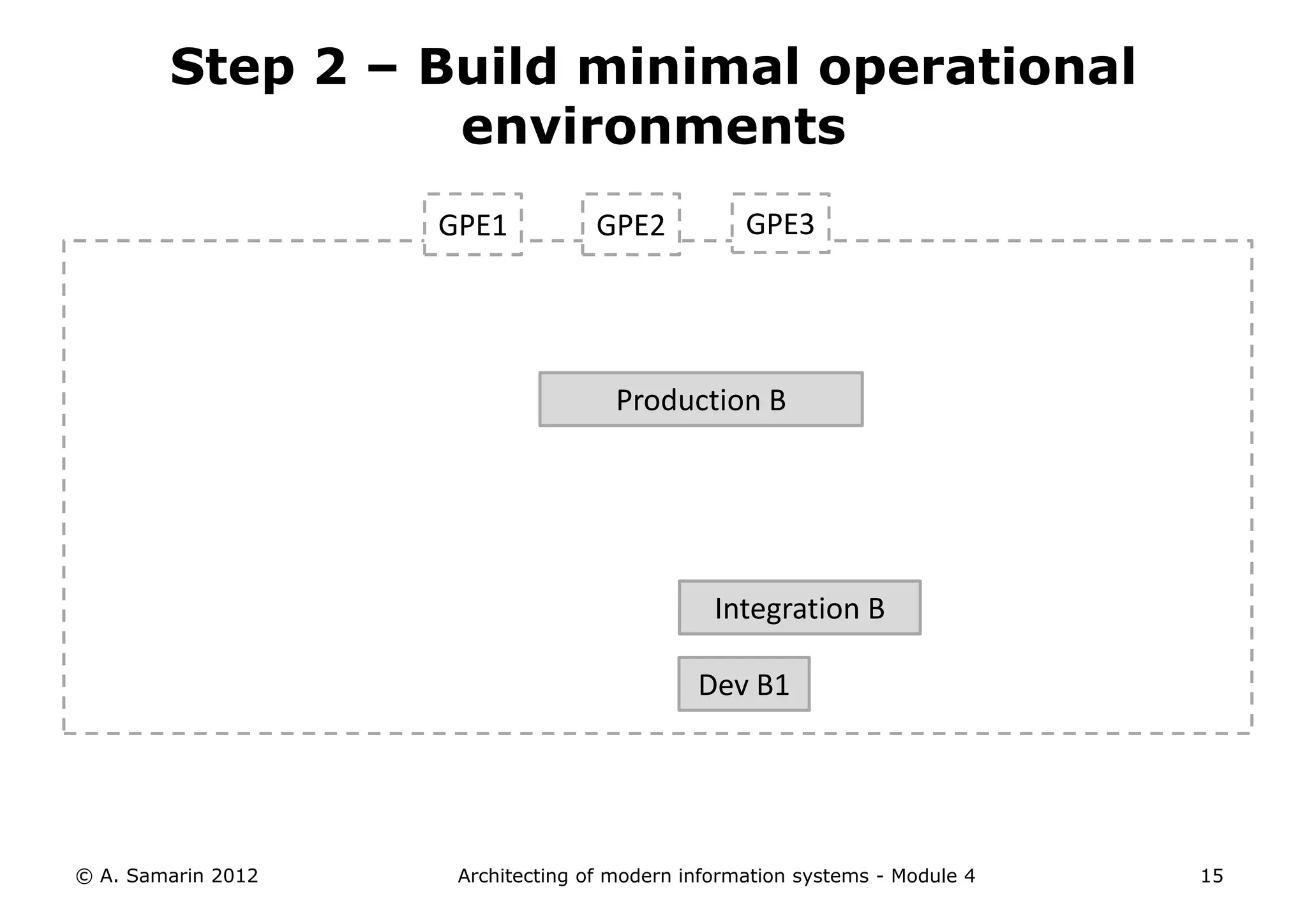 Step 2 – Build minimal operational environments

GPE1

GPE2

GPE3

Production B

Integration B

Dev B1

© A. Samarin 2012

Architecting of modern information systems - Module 4

15